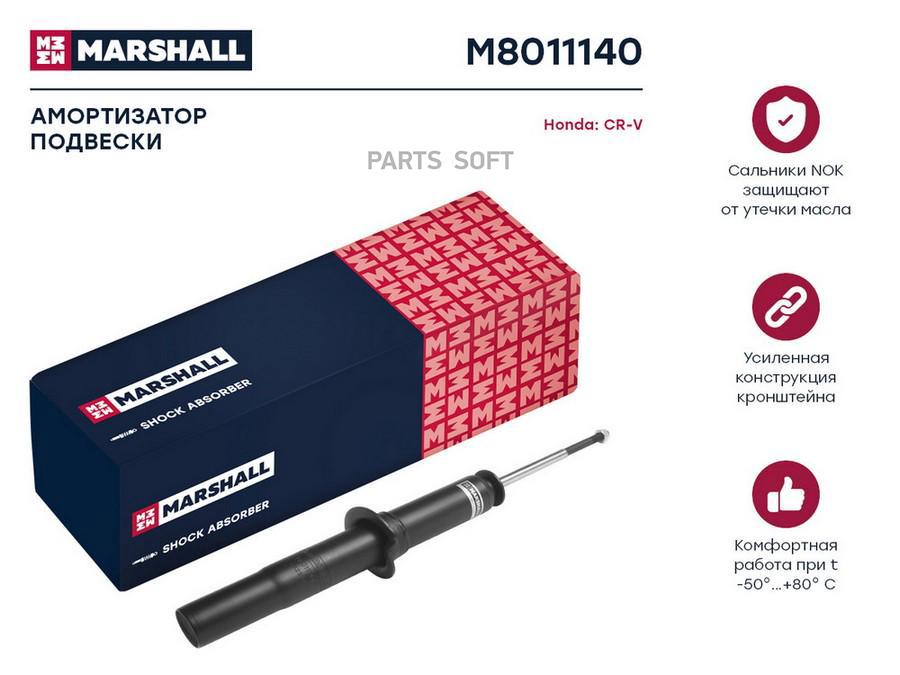 MARSHALL

M8011140

АМОРТИЗАТОР ПОДВЕСКИ

Honda: CR-V

PARTS SOFT

MARSHALL
SHOCK ABSORBER

MARSHALL
SHOCK ABSORBER

Сальники NOK защищают от утечки масла

Усиленная конструкция кронштейна

Комфортная работа при t -50°...+80° C